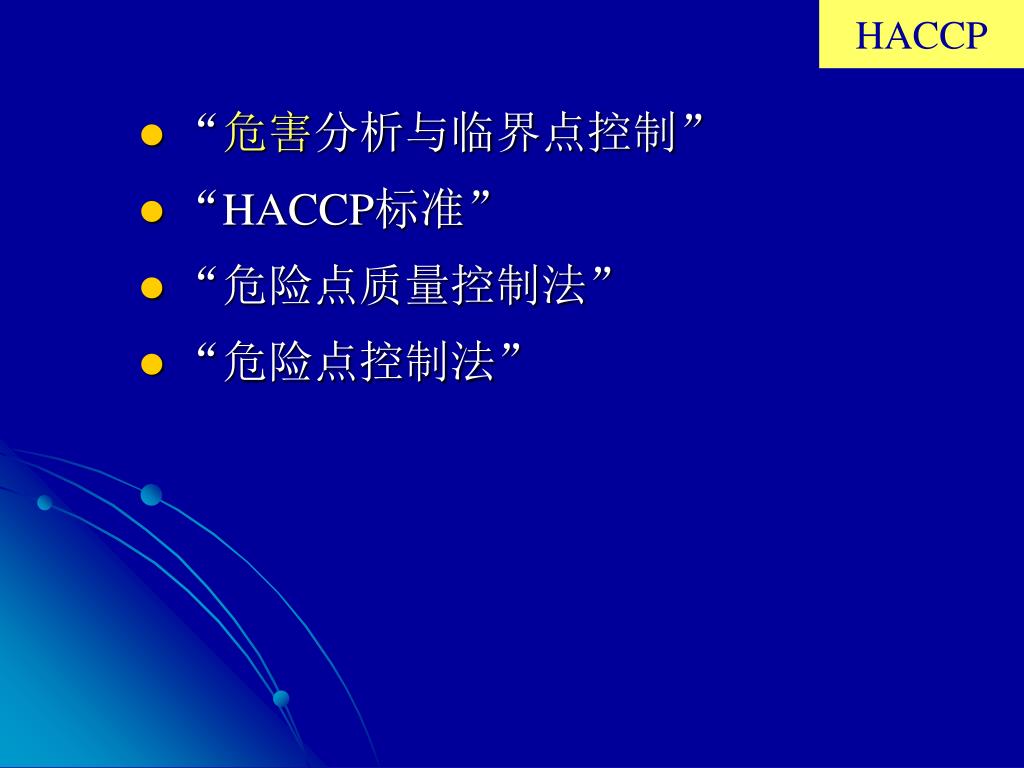 HACCP

- “危害分析与临界点控制”
- “HACCP标准”
- “危险点质量控制法”
- “危险点控制法”